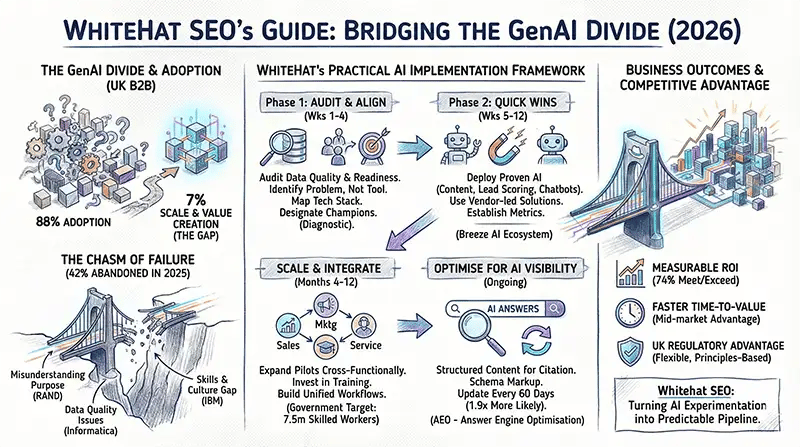 WHITEHAT SEO's GUIDE: BRIDGING THE GenAI DIVIDE (2026)

THE GenAI DIVIDE & ADOPTION
(UK B2B)

88% ADOPTION

7%
SCALE & VALUE CREATION
(THE GAP)

THE CHASM OF FAILURE
(42% ABANDONED IN 2025)

Misunderstanding Purpose
(RAND)

Data Quality Issues
(Informatica)

Skills & Culture Gap
(IBM)

WHITEHAT's PRACTICAL AI IMPLEMENTATION FRAMEWORK

Phase 1: AUDIT & ALIGN
(Wks 1-4)

Audit Data Quality & Readiness.
Identify Problem, Not Tool.
Map Tech Stack.
Designate Champions.
(Diagnostic).

Phase 2: QUICK WINS
(Wks 5-12)

Deploy Proven AI
(Content, Lead Scoring, Chatbots).
Use Vendor-led Solutions.
Establish Metrics.

(Breeze AI Ecosystem)

SCALE & INTEGRATE
(Months 4-12)

Mktg
Sales
Service

Expand Pilots Cross-Functionally.
Invest in Training.
Build Unified Workflows.
(Government Target:
7.5m Skilled Workers)

OPTIMISE FOR AI VISIBILITY
(Ongoing)

AI ANSWERS

Structured Content for Citation.
Schema Markup.
Update Every 60 Days
(1.9x More Likely).
(AEO - Answer Engine Optimisation)

BUSINESS OUTCOMES & COMPETITIVE ADVANTAGE

MEASURABLE ROI
(74% Meet/Exceed)

FASTER TIME-TO-VALUE
(Mid-market Advantage)

UK REGULATORY ADVANTAGE
(Flexible, Principles-Based)

Whitehat SEO:
Turning AI Experimentation into Predictable Pipeline.